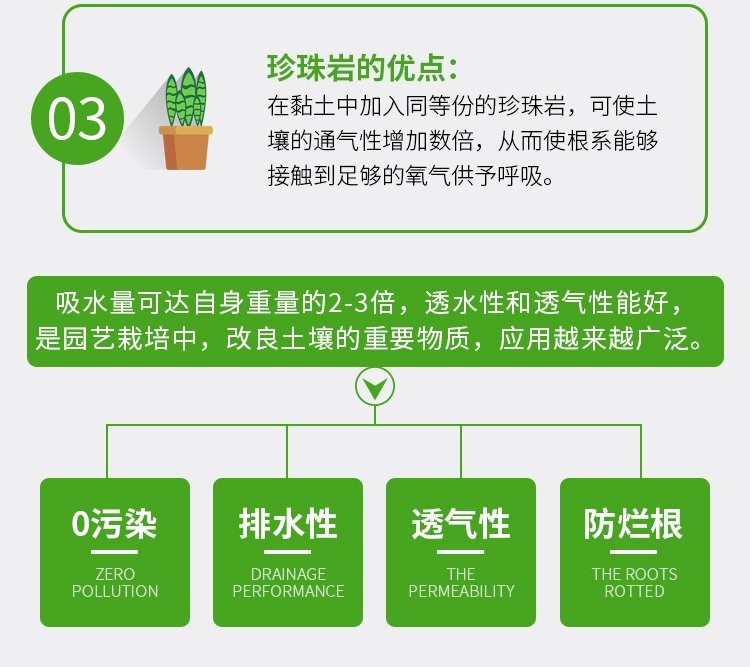 03

珍珠岩的优点：

在黏土中加入同等份的珍珠岩，可使土壤的通气性增加数倍，从而使根系能够接触到足够的氧气供予呼吸。

吸水量可达自身重量的2-3倍，透水性和透气性能好，是园艺栽培中，改良土壤的重要物质，应用越来越广泛。

0污染
ZERO POLLUTION

排水性
DRAINAGE PERFORMANCE

透气性
THE PERMEABILITY

防烂根
THE ROOTS ROTTED